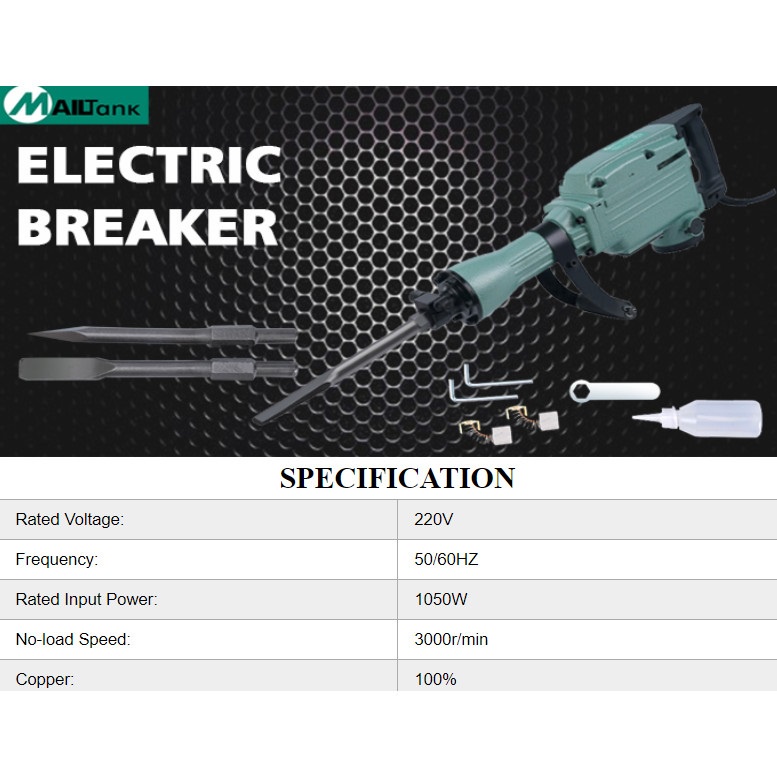 MAILTank

ELECTRIC BREAKER

SPECIFICATION

| Rated Voltage: | 220V |
|---|---|
| Frequency: | 50/60HZ |
| Rated Input Power: | 1050W |
| No-load Speed: | 3000r/min |
| Copper: | 100% |